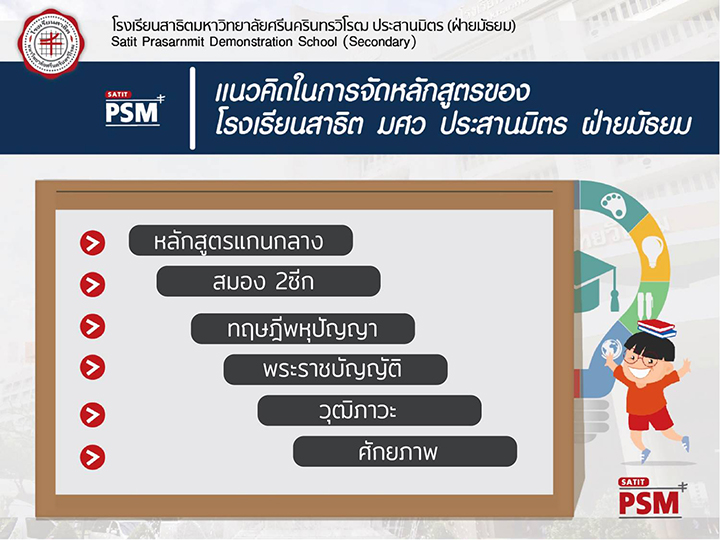 โรงเรียนสาธิตมหาวิทยาลัยศรีนครินทรวิโรฒ ประสานมิตร (ฝ่ายมัธยม)
Satit Prasarnmit Demonstration School (Secondary)

SATIT PSM

แนวคิดในการจัดหลักสูตรของ
โรงเรียนสาธิต มศว ประสานมิตร ฝ่ายมัธยม

หลักสูตรแกนกลาง

สมอง 2ซีก

ทฤษฎีพหุปัญญา

พระราชบัญญัติ

วุฒิภาวะ

ศักยภาพ

SATIT PSM